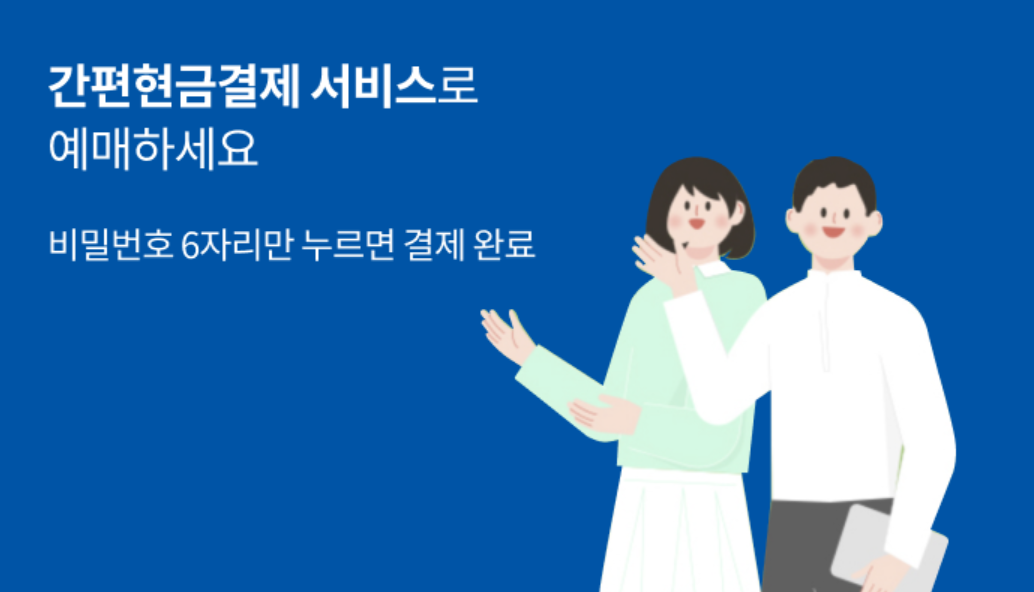 간편현금결제 서비스로
예매하세요

비밀번호 6자리만 누르면 결제 완료